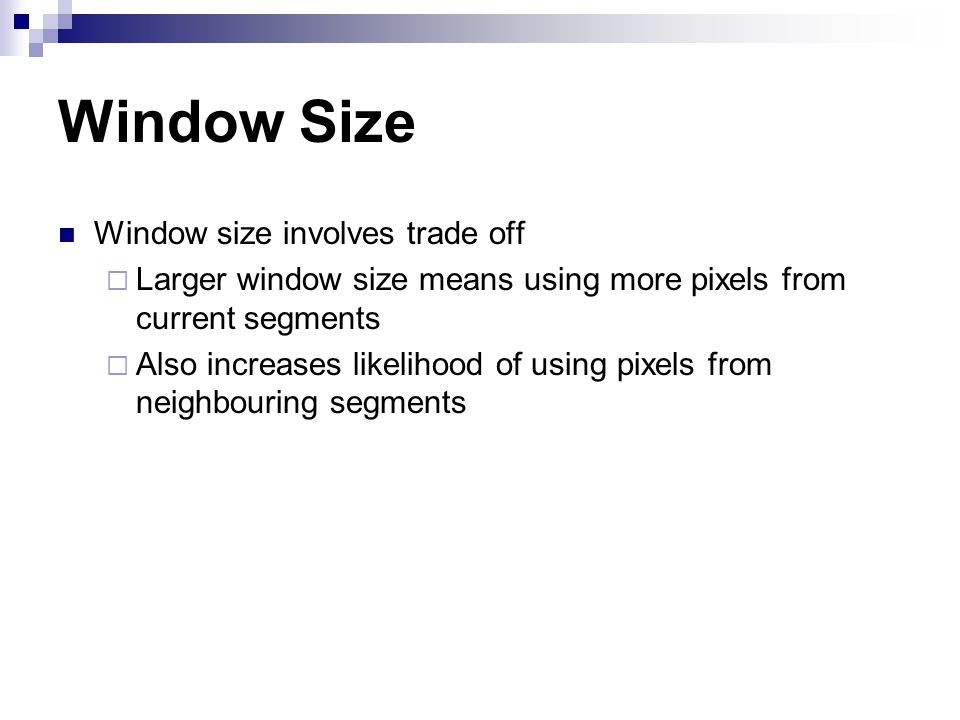 Window Size

Window size involves trade off

Larger window size means using more pixels from current segments

Also increases likelihood of using pixels from neighbouring segments